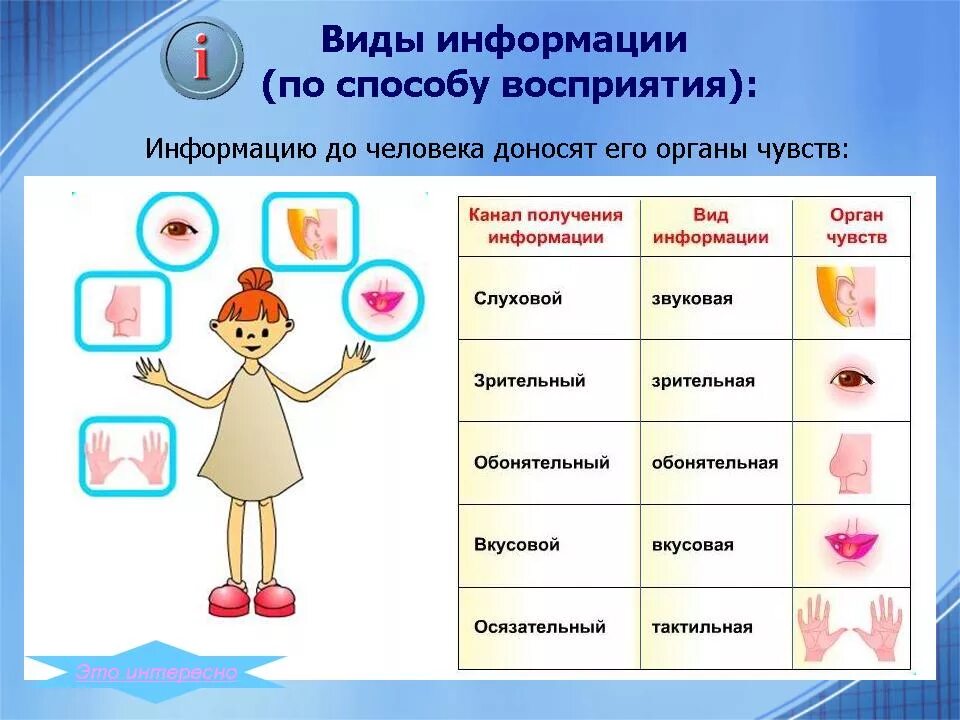 i

Виды информации (по способу восприятия):

Информацию до человека доносят его органы чувств:

| Канал получения информации | Вид информации | Орган чувств |
|---|---|---|
| Слуховой | звуковая | |
| Зрительный | зрительная | |
| Обонятельный | обонятельная | |
| Вкусовой | вкусовая | |
| Осязательный | тактильная | |

Это интересно